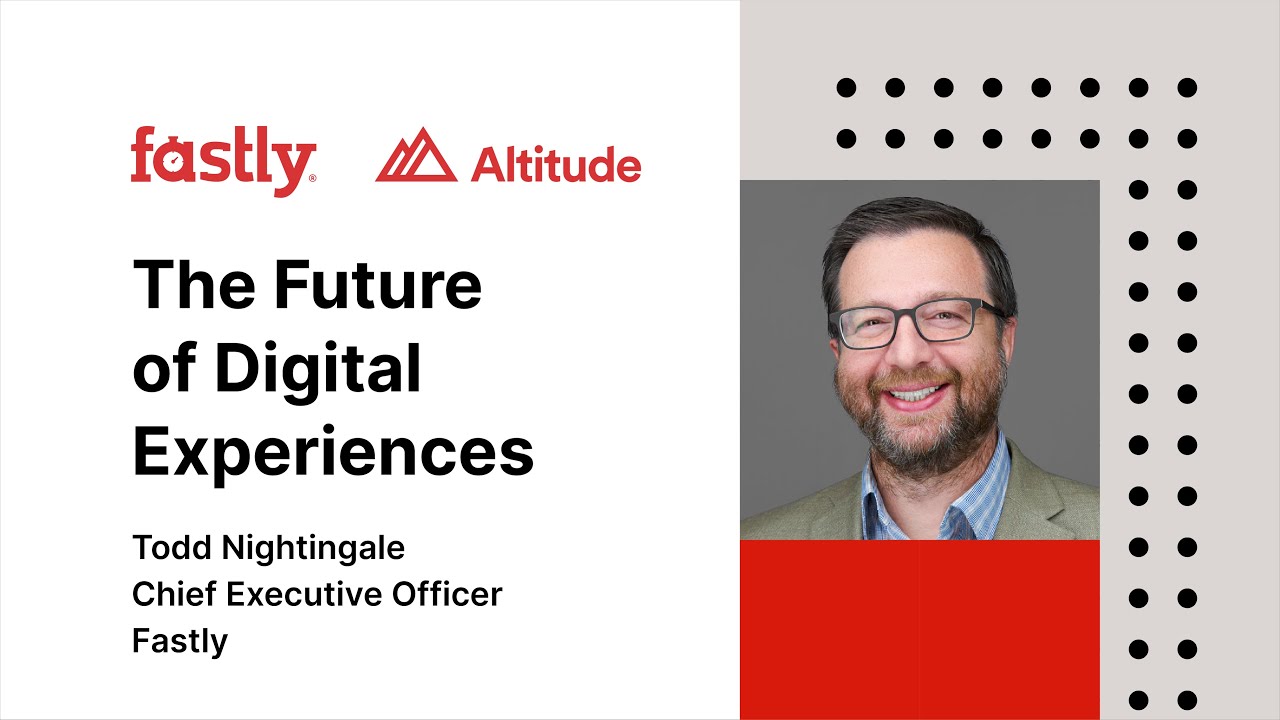 fastly Altitude

The Future of Digital Experiences

Todd Nightingale
Chief Executive Officer
Fastly